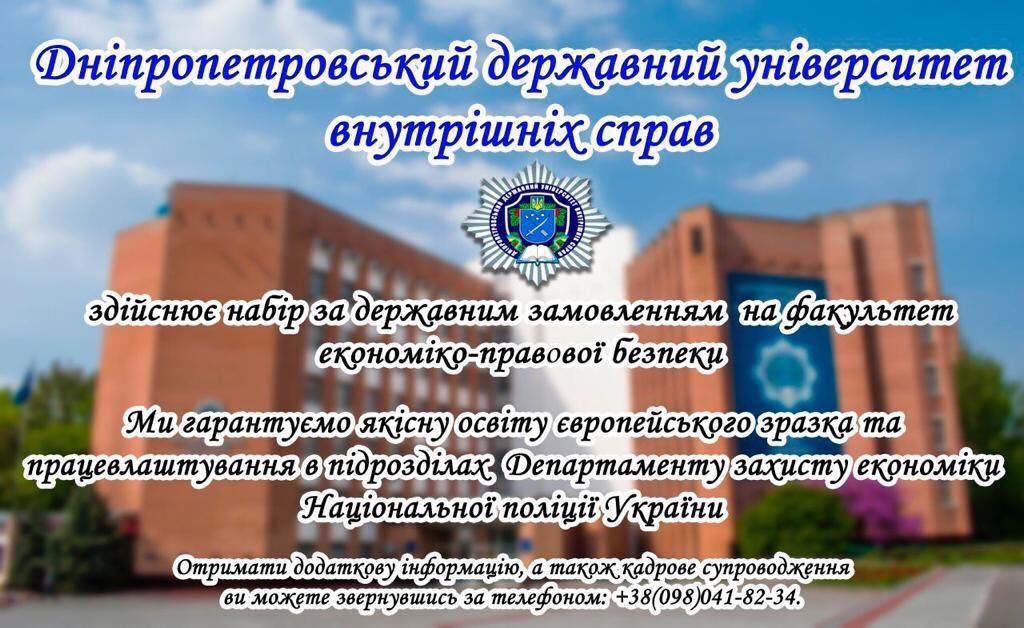 Дніпропетровський державний університет внутрішніх справ

здійснює набір за державним замовленням на факультет економіко-правової безпеки

Ми гарантуємо якісну освіту європейського зразка та працевлаштування в підрозділах Департаменту захисту економіки Національної поліції України

Отримати додаткову інформацію, а також кадрове супроводження ви можете звернувшись за телефоном: +38(098)041-82-34.